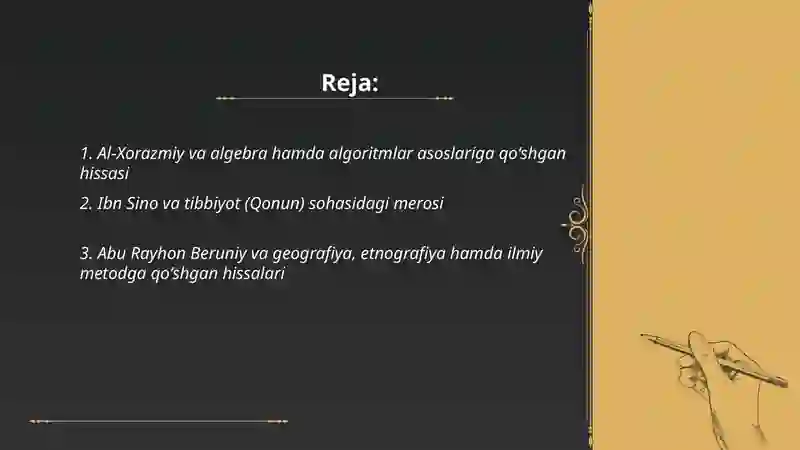 Reja:

1. Al-Xorazmiy va algebra hamda algoritmlar asoslariga qo‘shgan hissasi

2. Ibn Sino va tibbiyot (Qonun) sohasidagi merosi

3. Abu Rayhon Beruniy va geografiya, etnografiya hamda ilmiy metodga qo‘shgan hissalari